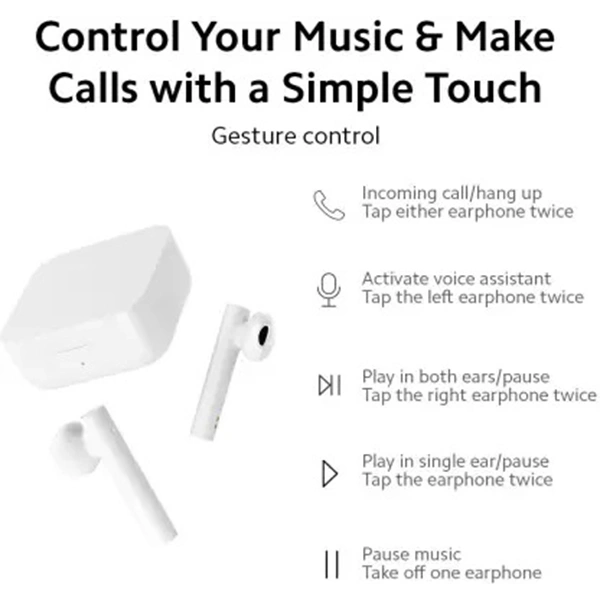 Control Your Music & Make Calls with a Simple Touch

Gesture control

Incoming call/hang up
Tap either earphone twice

Activate voice assistant
Tap the left earphone twice

Play in both ears/pause
Tap the right earphone twice

Play in single ear/pause
Tap the earphone twice

Pause music
Take off one earphone